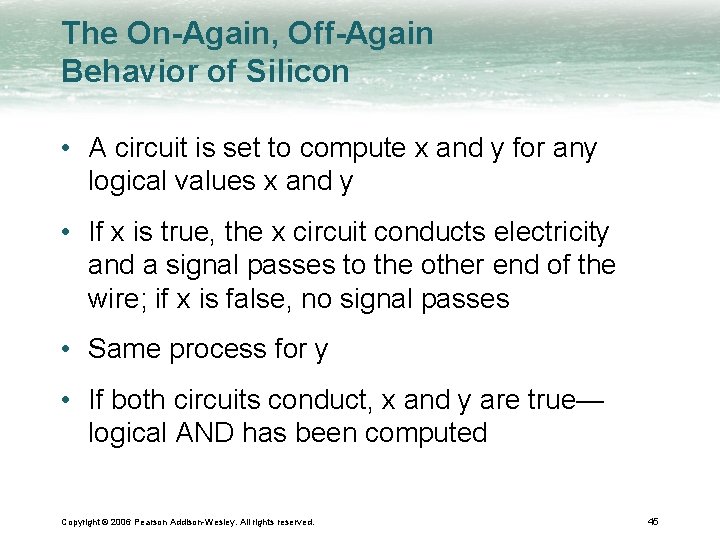 The On-Again, Off-Again Behavior of Silicon

• A circuit is set to compute x and y for any logical values x and y

• If x is true, the x circuit conducts electricity and a signal passes to the other end of the wire; if x is false, no signal passes

• Same process for y

• If both circuits conduct, x and y are true—logical AND has been computed

Copyright © 2006 Pearson Addison-Wesley. All rights reserved.

45